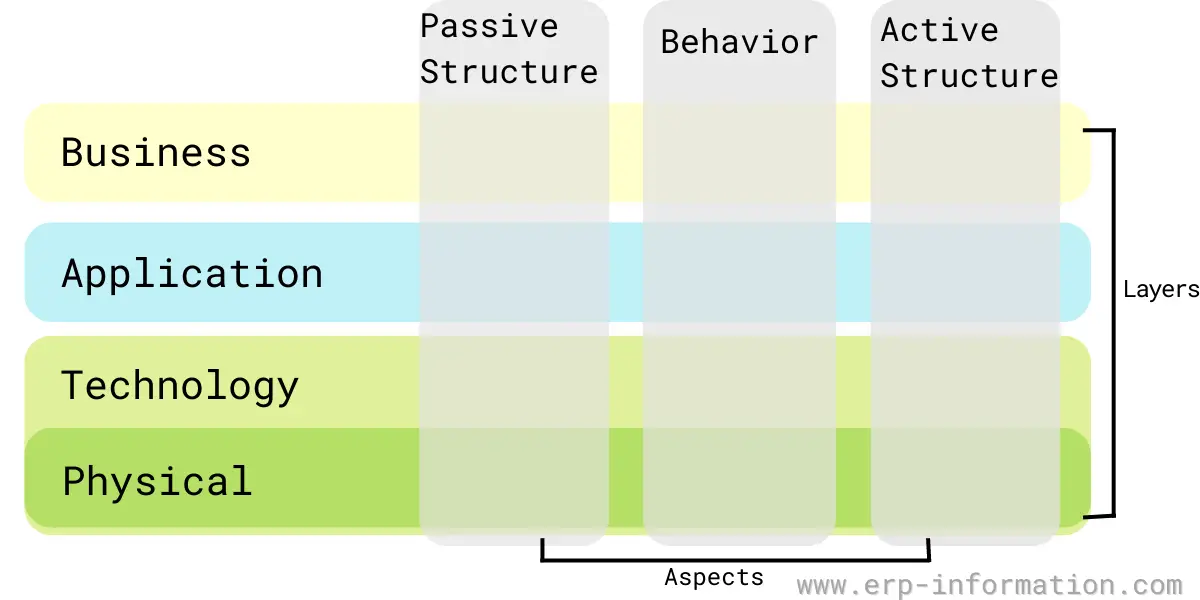 Passive Structure

Behavior

Active Structure

Business

Application

Technology

Physical

Layers

Aspects

www.erp-information.com